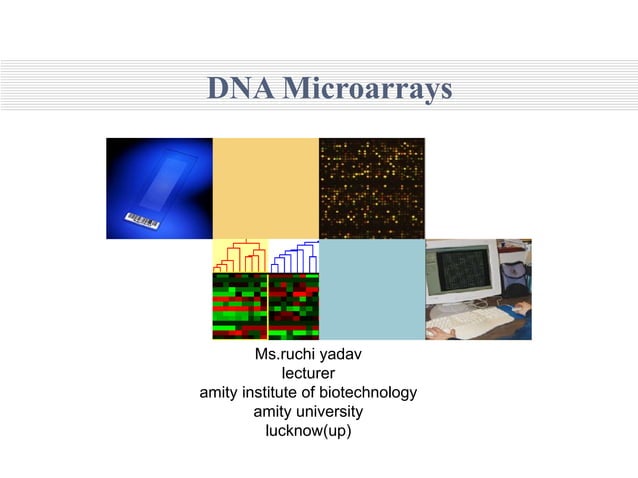 DNA Microarrays

Ms.ruchi yadav
lecturer
amity institute of biotechnology
amity university
lucknow(up)